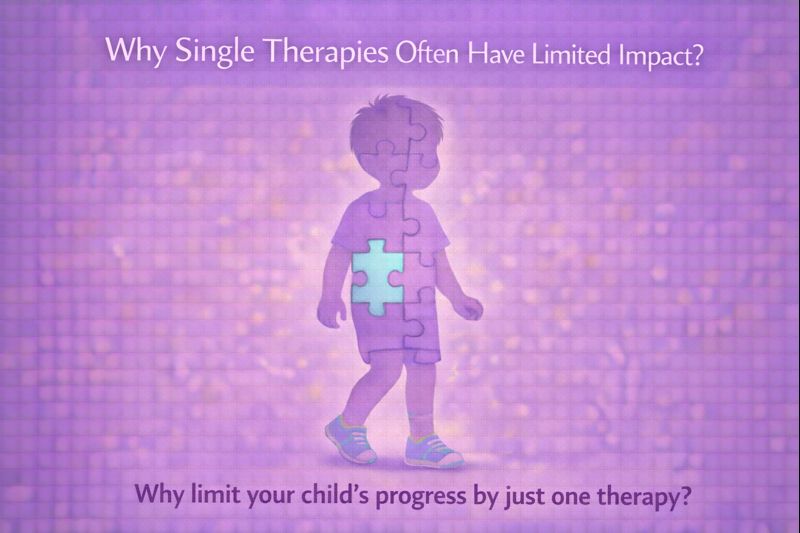 Why Single Therapies Often Have Limited Impact?

Why limit your child's progress by just one therapy?